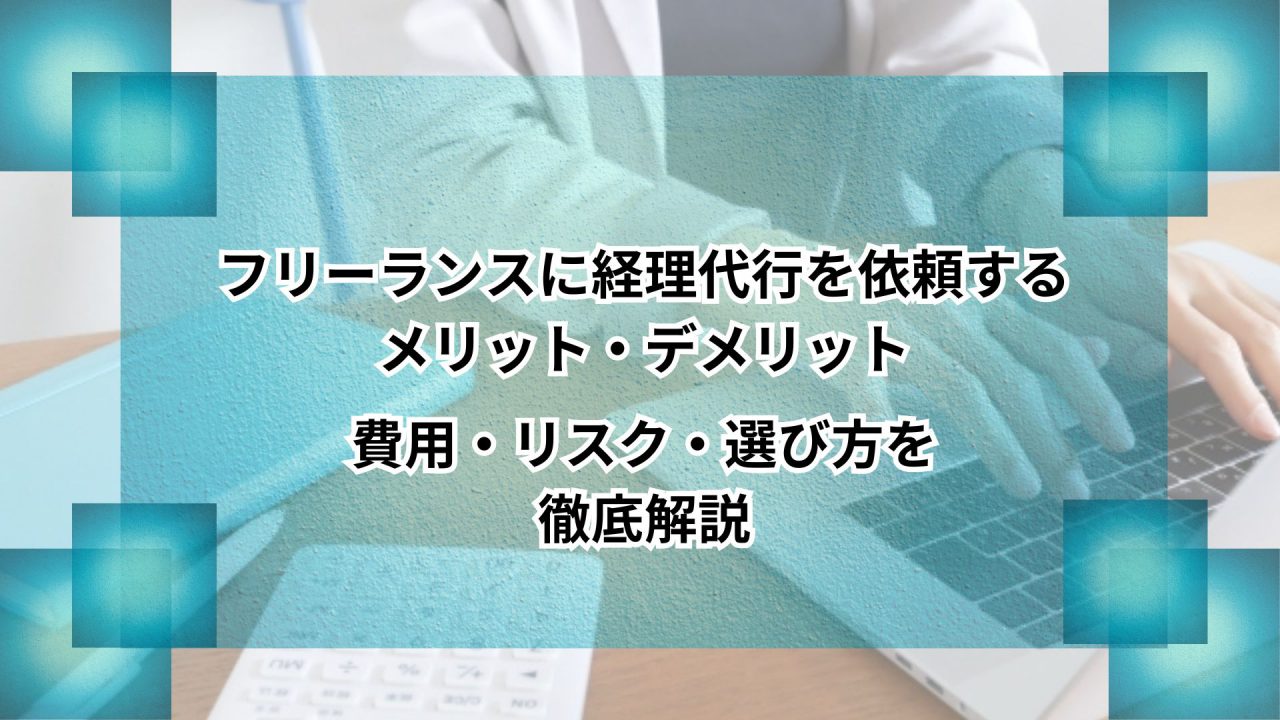 フリーランスに経理代行を依頼する
メリット・デメリット

費用・リスク・選び方を
徹底解説